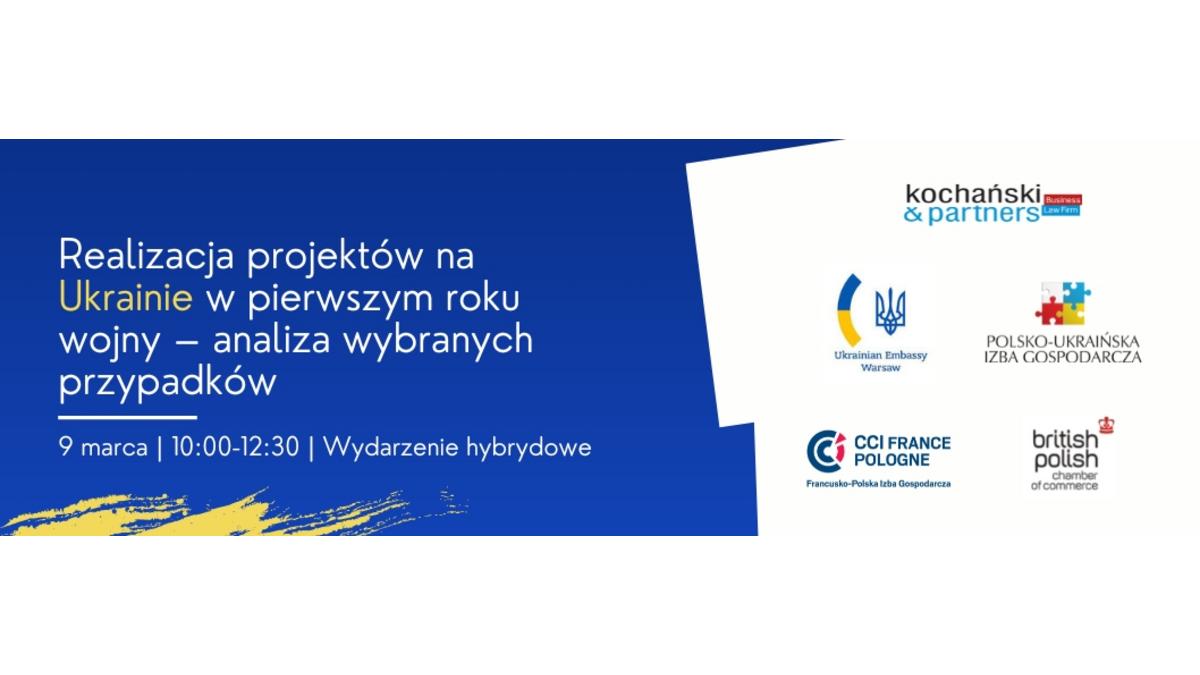 Realizacja projektów na Ukrainie w pierwszym roku wojny – analiza wybranych przypadków

9 marca | 10:00-12:30 | Wydarzenie hybrydowe

kochański & partners Business Law Firm

Ukrainian Embassy Warsaw

POLSKO-UKRAIŃSKA IZBA GOSPODARCZA

CCI FRANCE POLOGNE
Francusko-Polska Izba Gospodarcza

british polish chamber of commerce